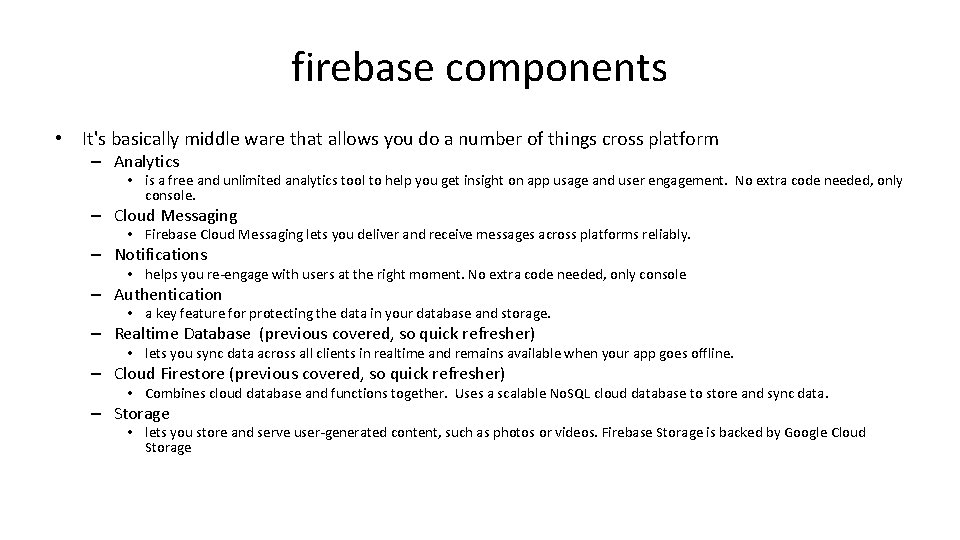 firebase components

• It's basically middle ware that allows you do a number of things cross platform
– Analytics
• is a free and unlimited analytics tool to help you get insight on app usage and user engagement. No extra code needed, only console.
– Cloud Messaging
• Firebase Cloud Messaging lets you deliver and receive messages across platforms reliably.
– Notifications
• helps you re-engage with users at the right moment. No extra code needed, only console
– Authentication
• a key feature for protecting the data in your database and storage.
– Realtime Database (previous covered, so quick refresher)
• lets you sync data across all clients in realtime and remains available when your app goes offline.
– Cloud Firestore (previous covered, so quick refresher)
• Combines cloud database and functions together. Uses a scalable NoSQL cloud database to store and sync data.
– Storage
• lets you store and serve user-generated content, such as photos or videos. Firebase Storage is backed by Google Cloud Storage